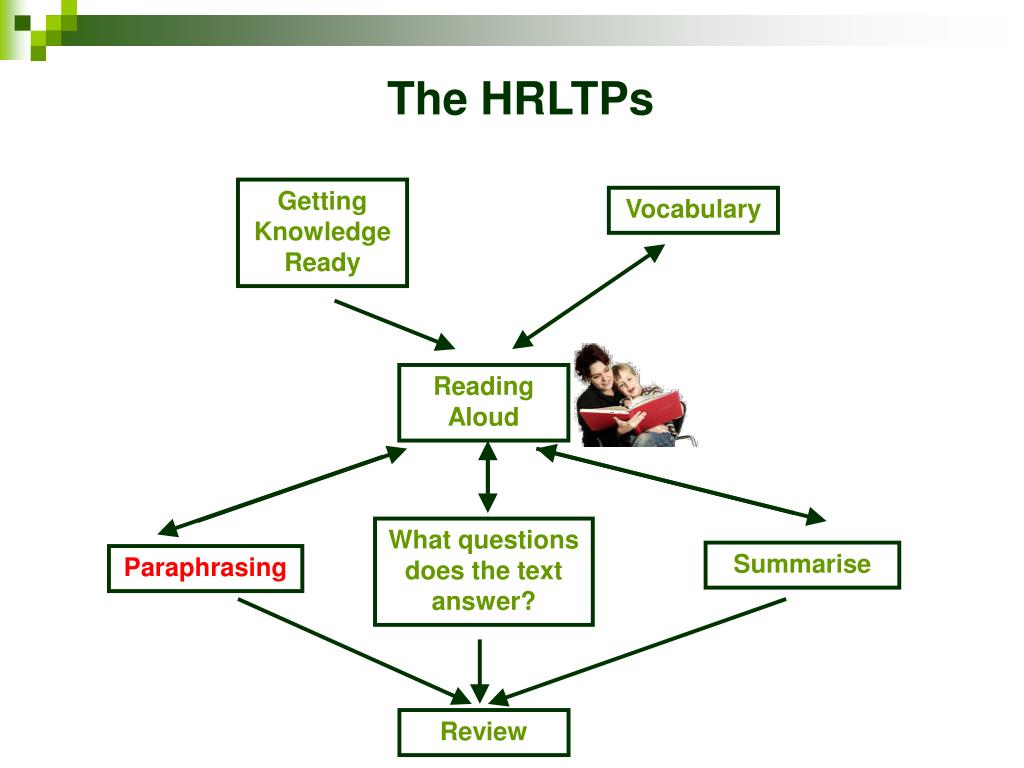 The HRLTPs

Getting Knowledge Ready

Vocabulary

Reading Aloud

Paraphrasing

What questions does the text answer?

Summarise

Review